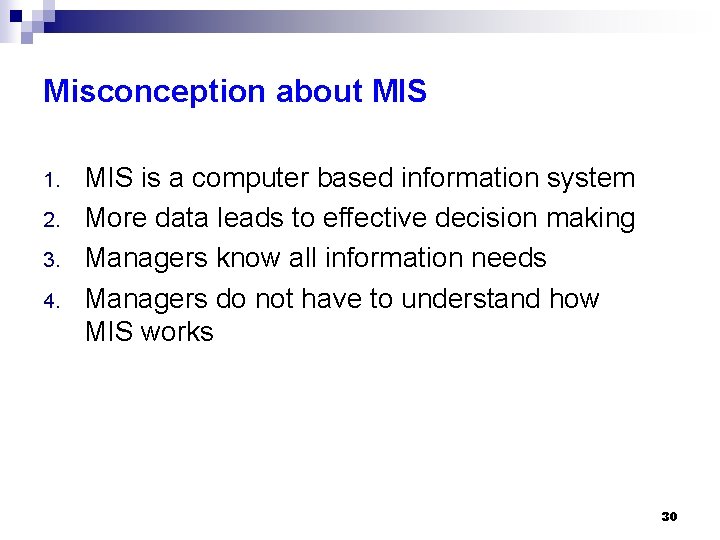 Misconception about MIS

1. MIS is a computer based information system
2. More data leads to effective decision making
3. Managers know all information needs
4. Managers do not have to understand how MIS works

30